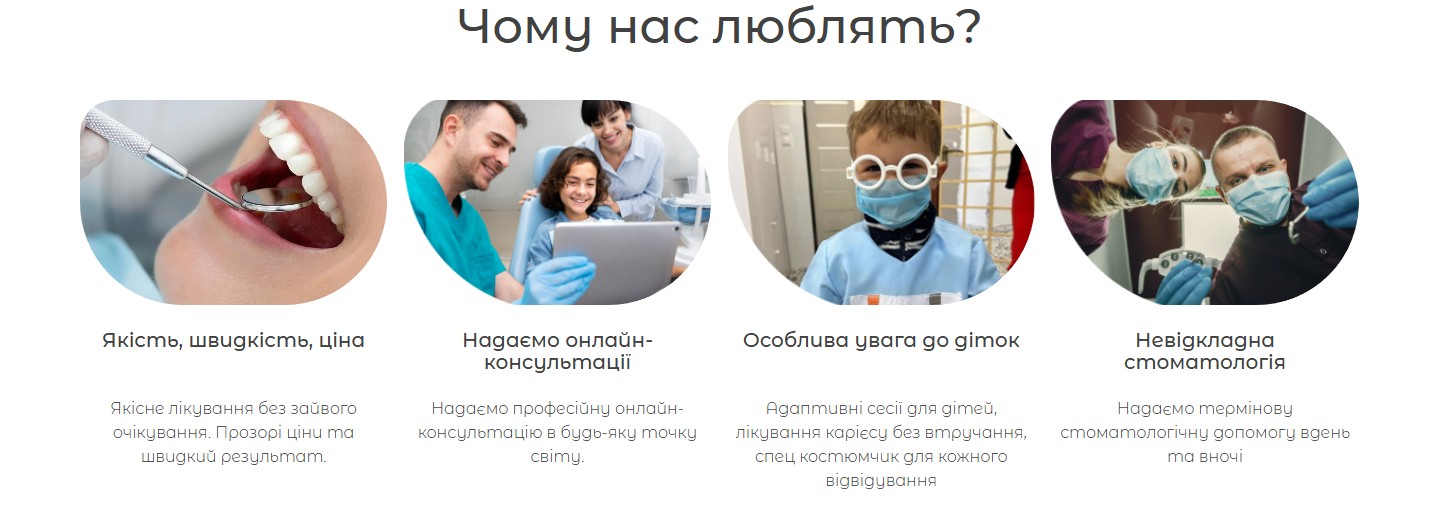 Чому нас люблять?

Якість, швидкість, ціна

Якісне лікування без зайвого очікування. Прозорі ціни та швидкий результат.

Надаємо онлайн-консультації

Надаємо професійну онлайн-консультацію в будь-яку точку світу.

Особлива увага до діток

Адаптивні сесії для дітей, лікування карієсу без втручання, спец костюмчик для кожного відвідування

Невідкладна стоматологія

Надаємо термінову стоматологічну допомогу вдень та вночі